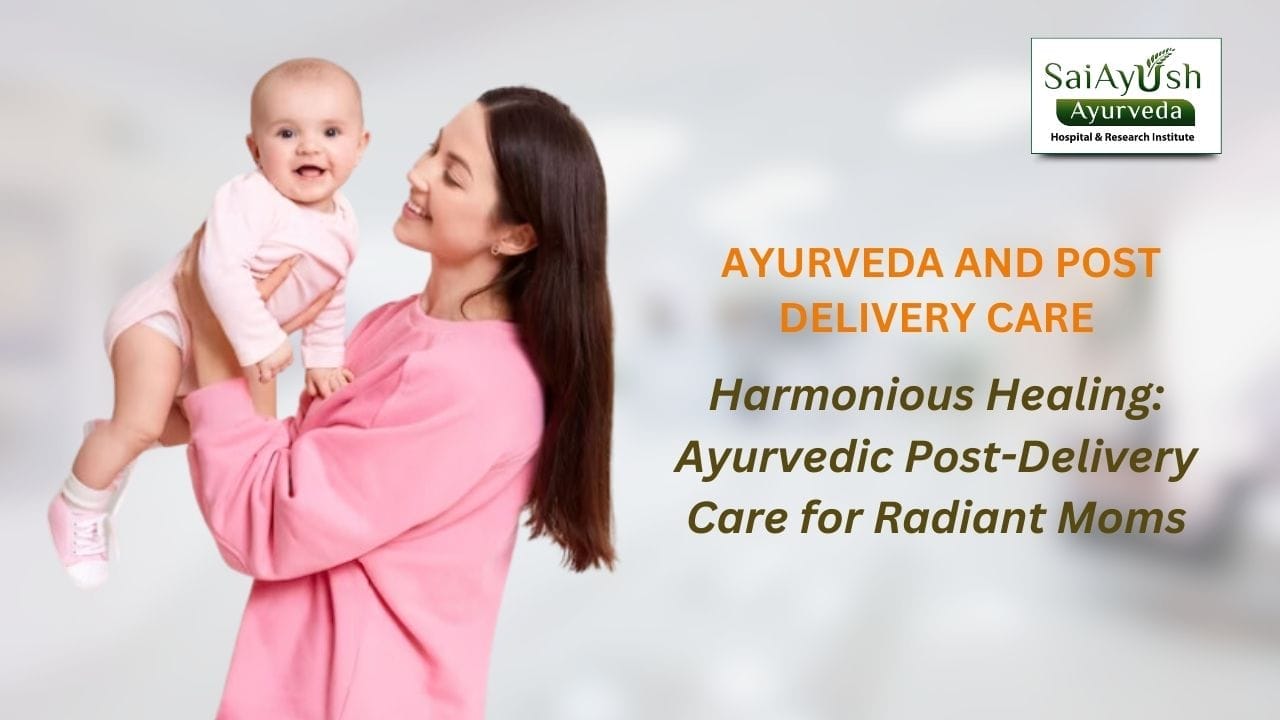 SaiAyUsh
Ayurveda
Hospital & Research Institute

AYURVEDA AND POST DELIVERY CARE

Harmonious Healing: Ayurvedic Post-Delivery Care for Radiant Moms